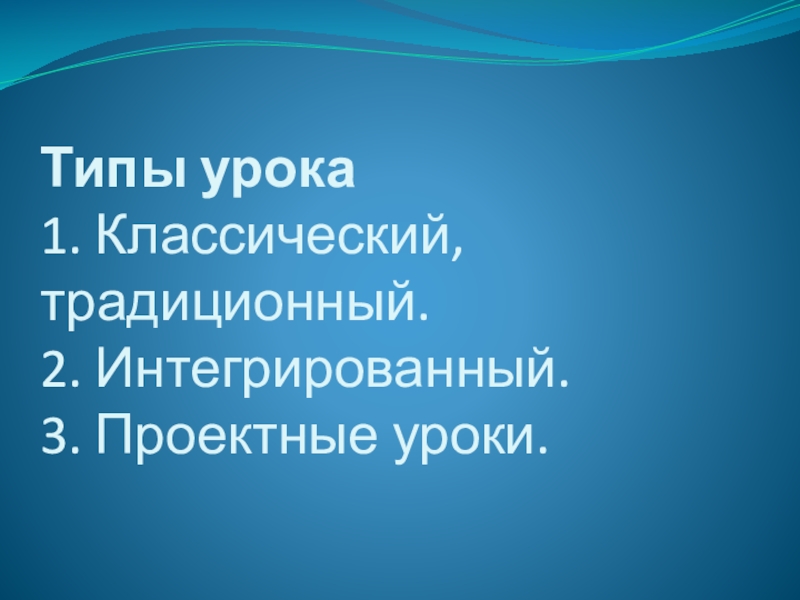 Типы урока
1. Классический, традиционный.
2. Интегрированный.
3. Проектные уроки.